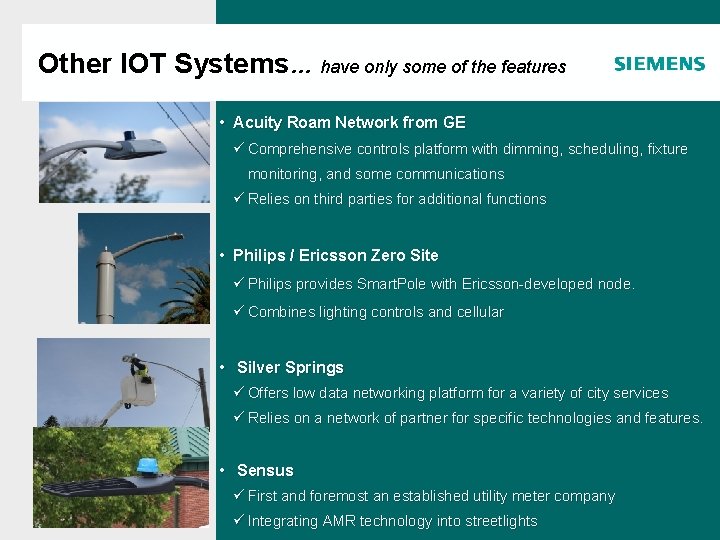 Other IOT Systems… have only some of the features

SIEMENS

• Acuity Roam Network from GE
✓ Comprehensive controls platform with dimming, scheduling, fixture monitoring, and some communications
✓ Relies on third parties for additional functions

• Philips / Ericsson Zero Site
✓ Philips provides SmartPole with Ericsson-developed node.
✓ Combines lighting controls and cellular

• Silver Springs
✓ Offers low data networking platform for a variety of city services
✓ Relies on a network of partner for specific technologies and features.

• Sensus
✓ First and foremost an established utility meter company
✓ Integrating AMR technology into streetlights